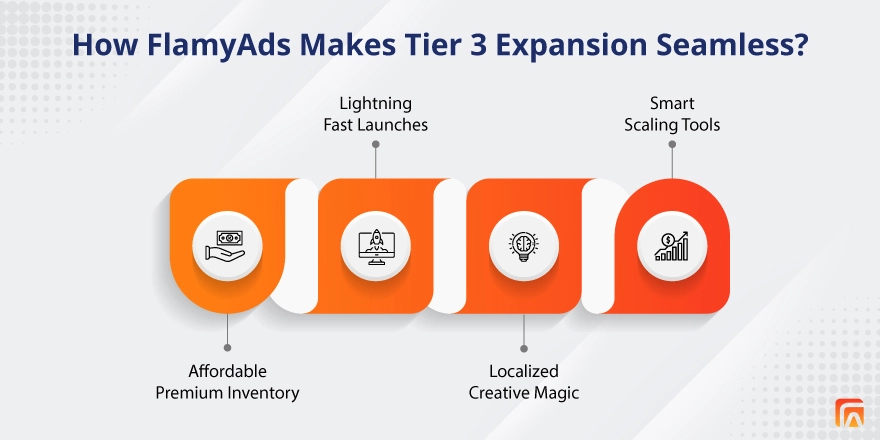 How FlamyAds Makes Tier 3 Expansion Seamless?

Lightning Fast Launches

Smart Scaling Tools

Affordable Premium Inventory

Localized Creative Magic